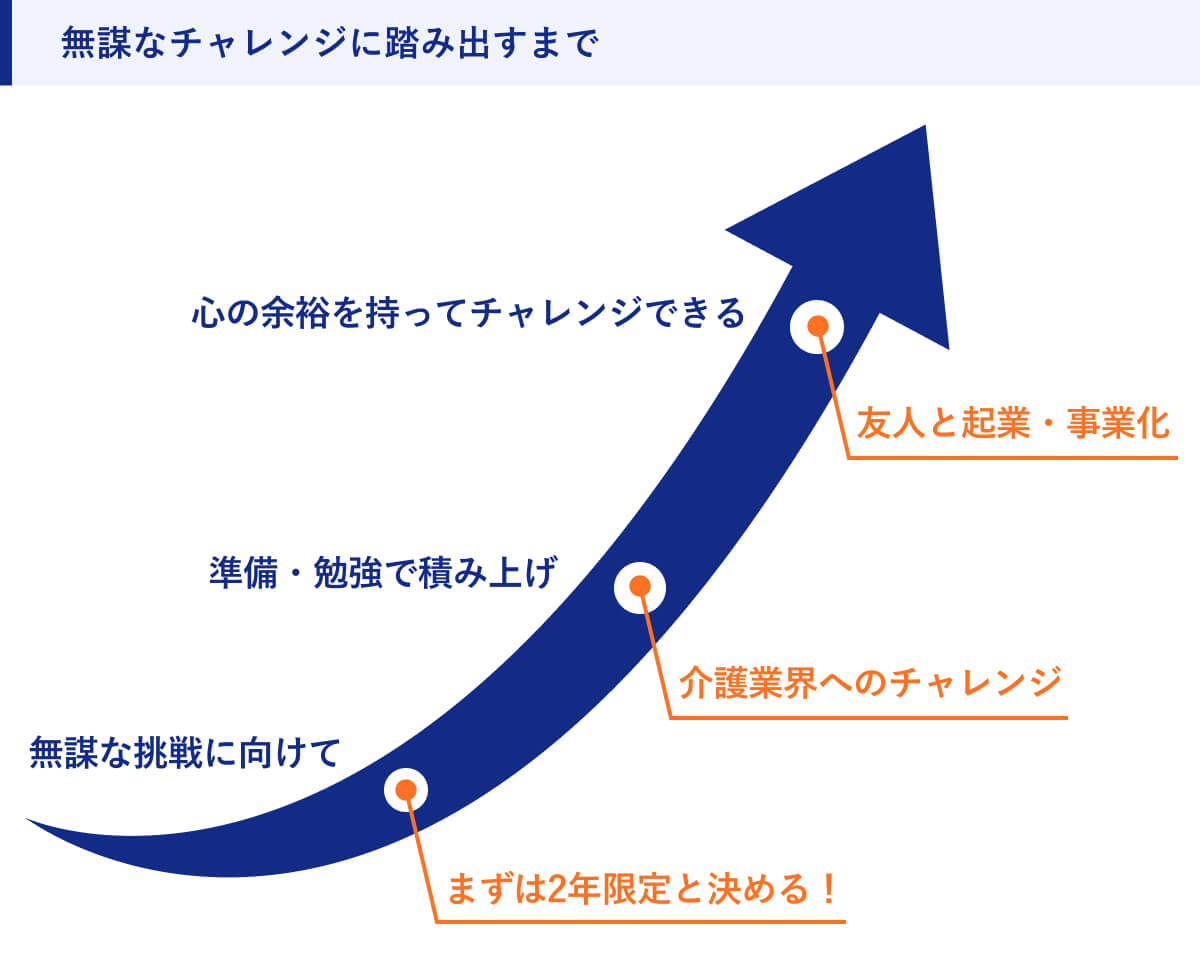 無謀なチャレンジに踏み出すまで

心の余裕を持ってチャレンジできる

友人と起業・事業化

準備・勉強で積み上げ

介護業界へのチャレンジ

無謀な挑戦に向けて

まずは2年限定と決める！